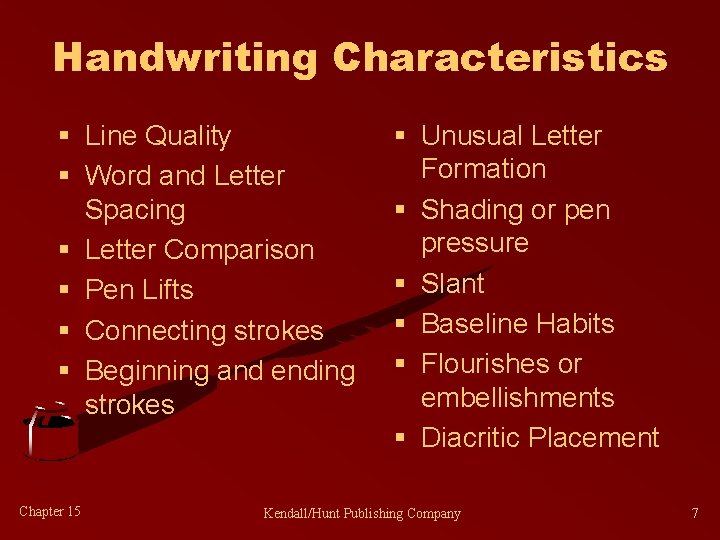 Handwriting Characteristics

- Line Quality
- Word and Letter Spacing
- Letter Comparison
- Pen Lifts
- Connecting strokes
- Beginning and ending strokes

- Unusual Letter Formation
- Shading or pen pressure
- Slant
- Baseline Habits
- Flourishes or embellishments
- Diacritic Placement

Chapter 15 Kendall/Hunt Publishing Company 7